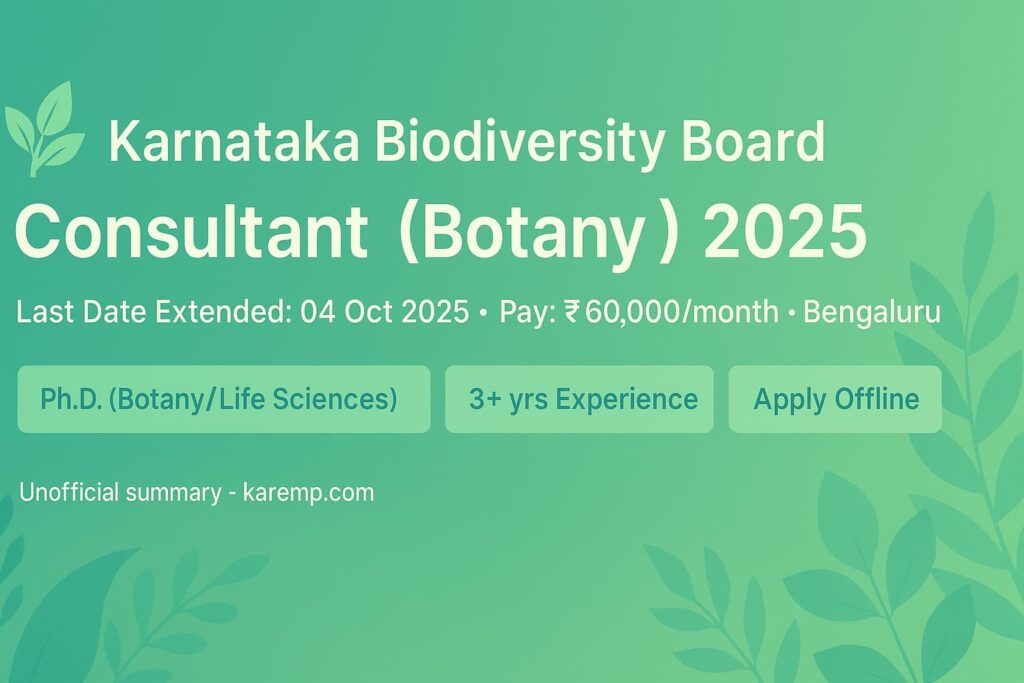 Karnataka Biodiversity Board

Consultant (Botany) 2025

Last Date Extended: 04 Oct 2025 • Pay: ₹60,000/month • Bengaluru

Ph.D. (Botany/Life Sciences)

3+ yrs Experience

Apply Offline

Unofficial summary - karemp.com